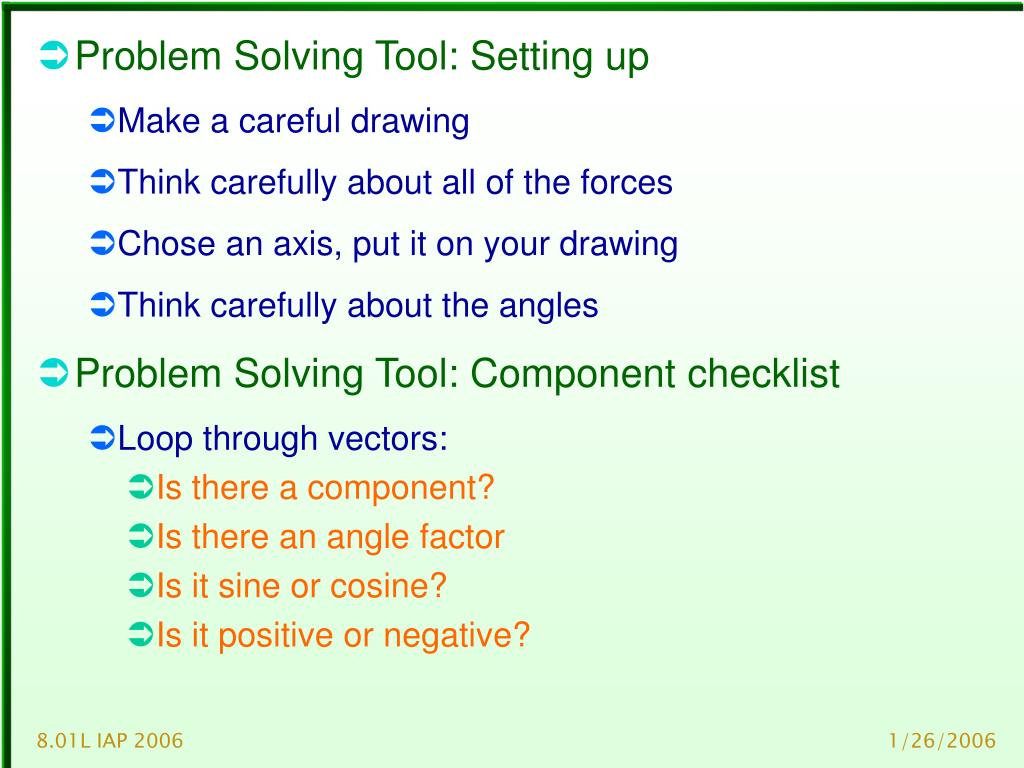 Problem Solving Tool: Setting up

Make a careful drawing

Think carefully about all of the forces

Chose an axis, put it on your drawing

Think carefully about the angles

Problem Solving Tool: Component checklist

Loop through vectors:

Is there a component?

Is there an angle factor

Is it sine or cosine?

Is it positive or negative?

8.01L IAP 2006

1/26/2006